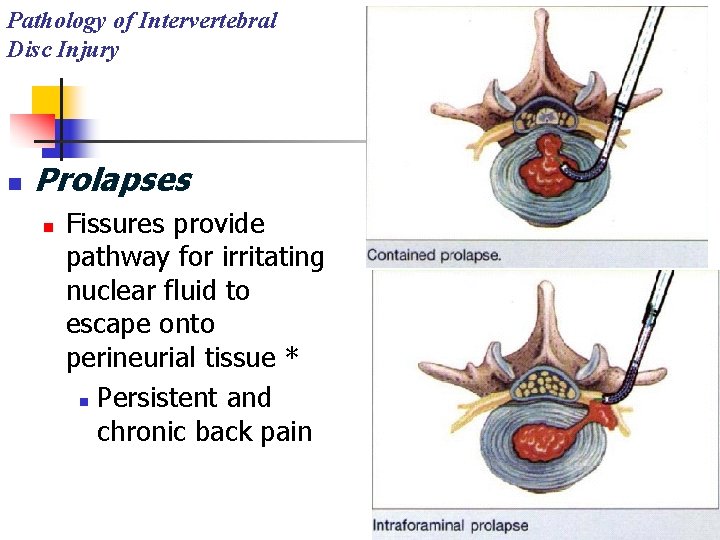 Pathology of Intervertebral Disc Injury

Prolapses

Fissures provide pathway for irritating nuclear fluid to escape onto perineurial tissue *

Persistent and chronic back pain

Contained prolapse.

Intraforaminal prolapse